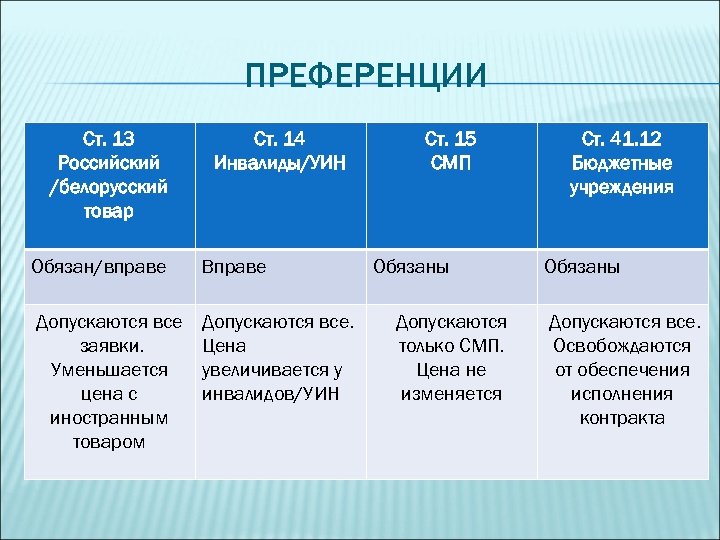 ПРЕФЕРЕНЦИИ

| Ст. 13 Российский /белорусский товар | Ст. 14 Инвалиды/УИН | Ст. 15 СМП | Ст. 41.12 Бюджетные учреждения |
|---|---|---|---|
| Обязан/вправе | Вправе | Обязаны | Обязаны |
| Допускаются все заявки. Уменьшается цена с иностранным товаром | Допускаются все. Цена увеличивается у инвалидов/УИН | Допускаются только СМП. Цена не изменяется | Допускаются все. Освобождаются от обеспечения исполнения контракта |